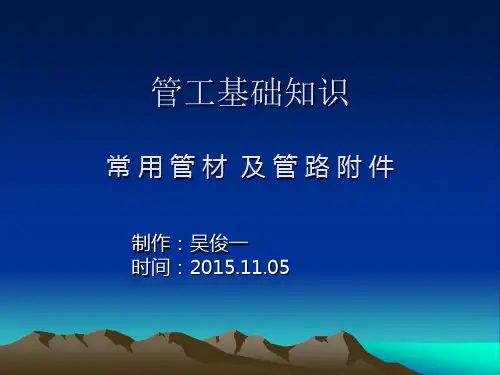 管工基础知识

常用管材 及管路附件

制作：吴俊一
时间：2015.11.05